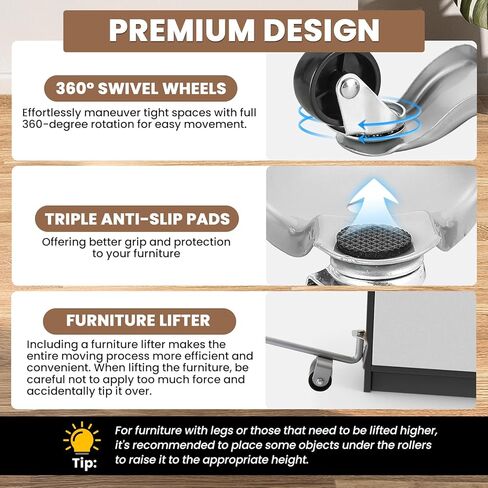 PREMIUM DESIGN

360° SWIVEL WHEELS

Effortlessly maneuver tight spaces with full 360-degree rotation for easy movement.

TRIPLE ANTI-SLIP PADS

Offering better grip and protection to your furniture

FURNITURE LIFTER

Including a furniture lifter makes the entire moving process more efficient and convenient. When lifting the furniture, be careful not to apply too much force and accidentally tip it over.

Tip:

For furniture with legs or those that need to be lifted higher, it's recommended to place some objects under the rollers to raise it to the appropriate height.